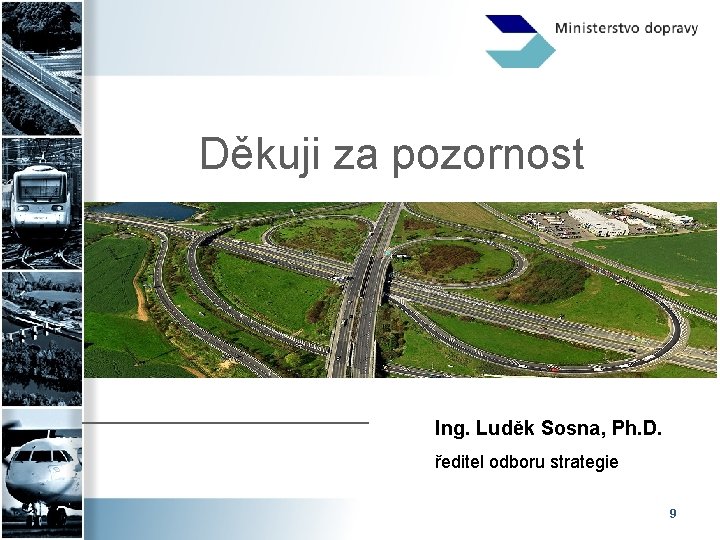 Ministerstvo dopravy

Děkuji za pozornost

Ing. Luděk Sosna, Ph.D.

ředitel odboru strategie

9